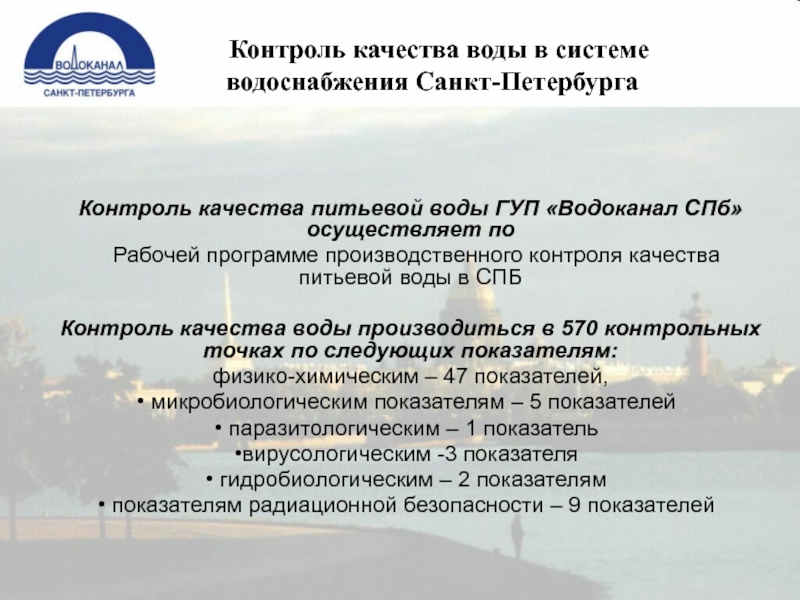 ВОДОКАНАЛ
САНКТ-ПЕТЕРБУРГА

Контроль качества воды в системе водоснабжения Санкт-Петербурга

Контроль качества питьевой воды ГУП «Водоканал СПб» осуществляет по

Рабочей программе производственного контроля качества питьевой воды в СПБ

Контроль качества воды производиться в 570 контрольных точках по следующих показателям:

физико-химическим – 47 показателей,

• микробиологическим показателям – 5 показателей

• паразитологическим – 1 показатель

•вирусологическим -3 показателя

• гидробиологическим – 2 показателям

• показателям радиационной безопасности – 9 показателей